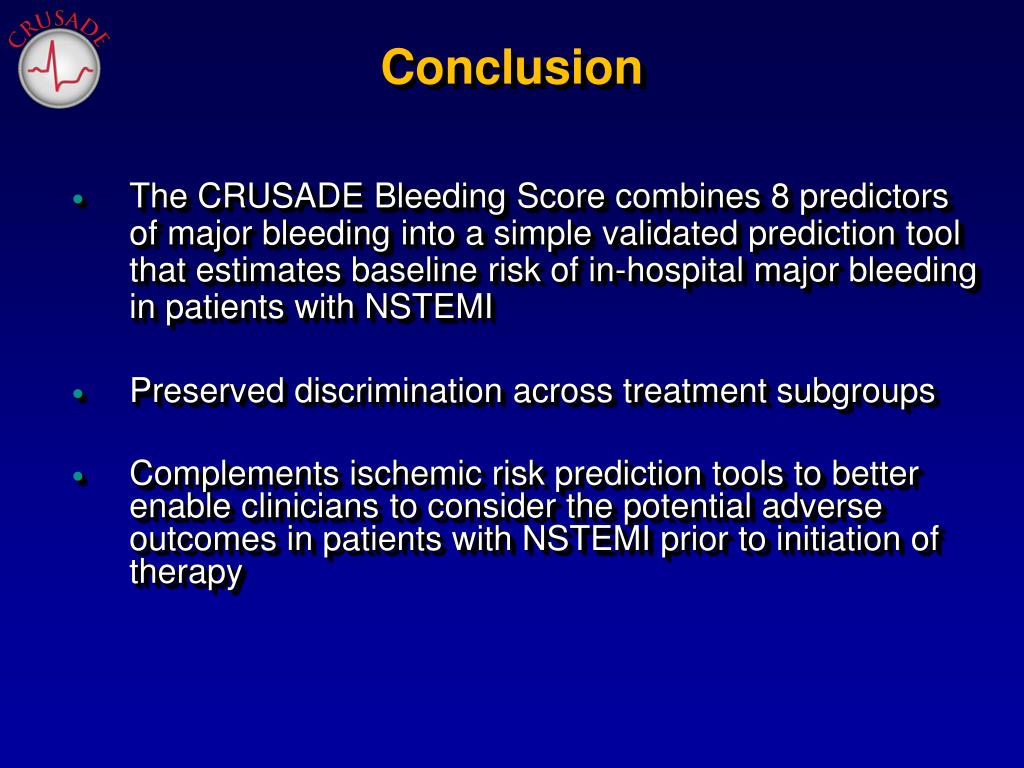 CRUSADE

Conclusion

• The CRUSADE Bleeding Score combines 8 predictors of major bleeding into a simple validated prediction tool that estimates baseline risk of in-hospital major bleeding in patients with NSTEMI

• Preserved discrimination across treatment subgroups

• Complements ischemic risk prediction tools to better enable clinicians to consider the potential adverse outcomes in patients with NSTEMI prior to initiation of therapy